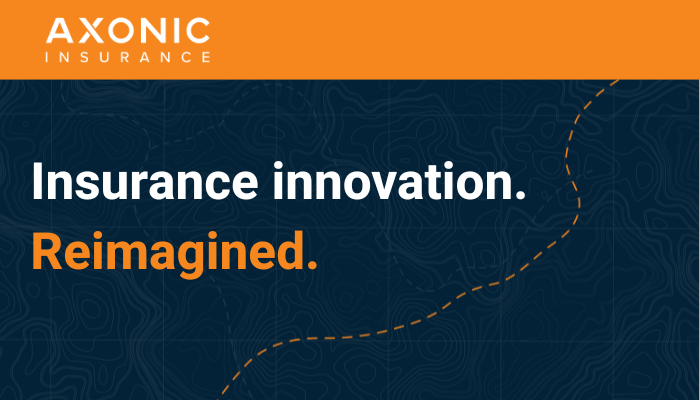 AXONIC
INSURANCE

Insurance innovation.
Reimagined.